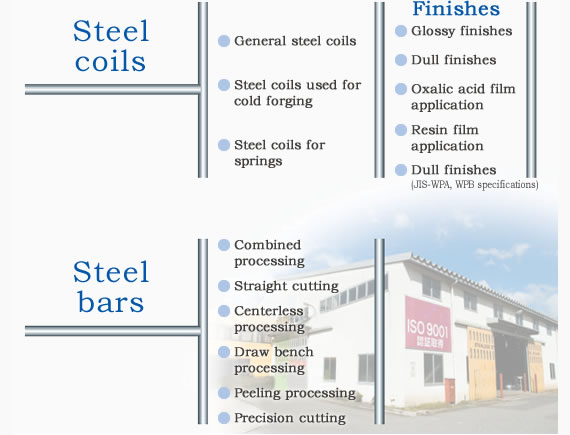 Steel coils

General steel coils

Steel coils used for cold forging

Steel coils for springs

Finishes

Glossy finishes

Dull finishes

Oxalic acid film application

Resin film application

Dull finishes
(JIS-WPA, WPB specifications)

Steel bars

Combined processing

Straight cutting

Centerless processing

Draw bench processing

Peeling processing

Precision cutting

ISO 9001
認証取得